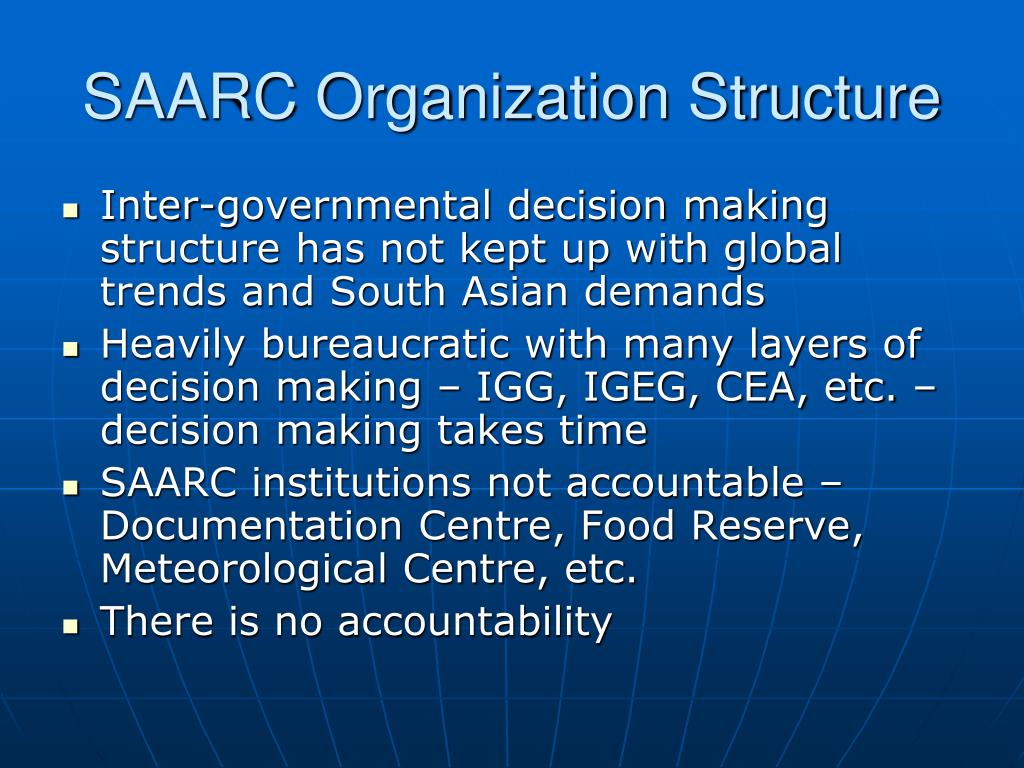 SAARC Organization Structure

- Inter-governmental decision making structure has not kept up with global trends and South Asian demands
- Heavily bureaucratic with many layers of decision making – IGG, IGEG, CEA, etc. – decision making takes time
- SAARC institutions not accountable – Documentation Centre, Food Reserve, Meteorological Centre, etc.
- There is no accountability